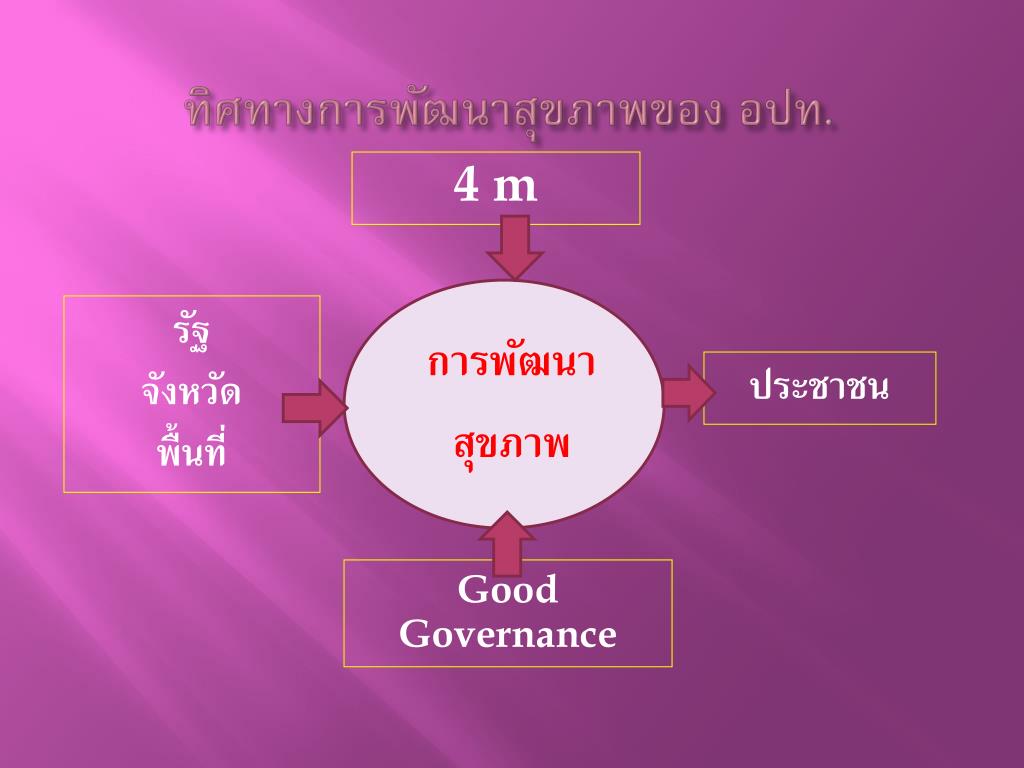 ทิศทางการพัฒนาสุขภาพของ อปท.

4 m

รัฐ
จังหวัด
พื้นที่

การพัฒนา
สุขภาพ

ประชาชน

Good
Governance